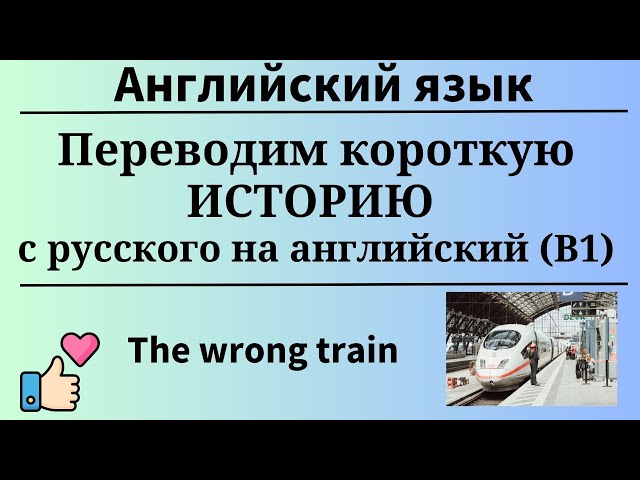 Английский язык

Переводим короткую ИСТОРИЮ с русского на английский (B1)

The wrong train